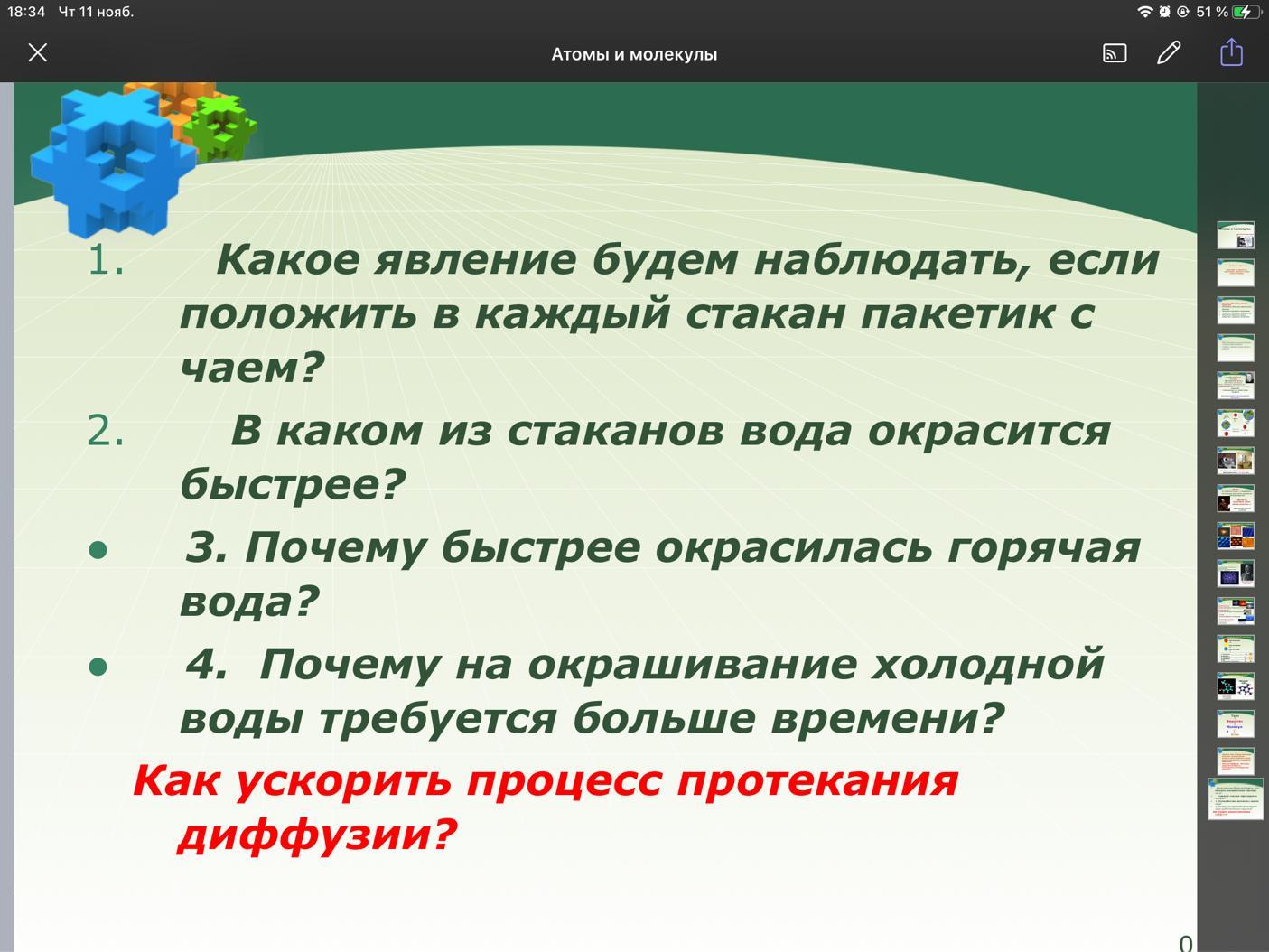 18:34 Чт 11 нояб.

51 %

Атомы и молекулы

1. Какое явление будем наблюдать, если положить в каждый стакан пакетик с чаем?

2. В каком из стаканов вода окрасится быстрее?

• 3. Почему быстрее окрасилась горячая вода?

• 4. Почему на окрашивание холодной воды требуется больше времени?

Как ускорить процесс протекания диффузии?

0